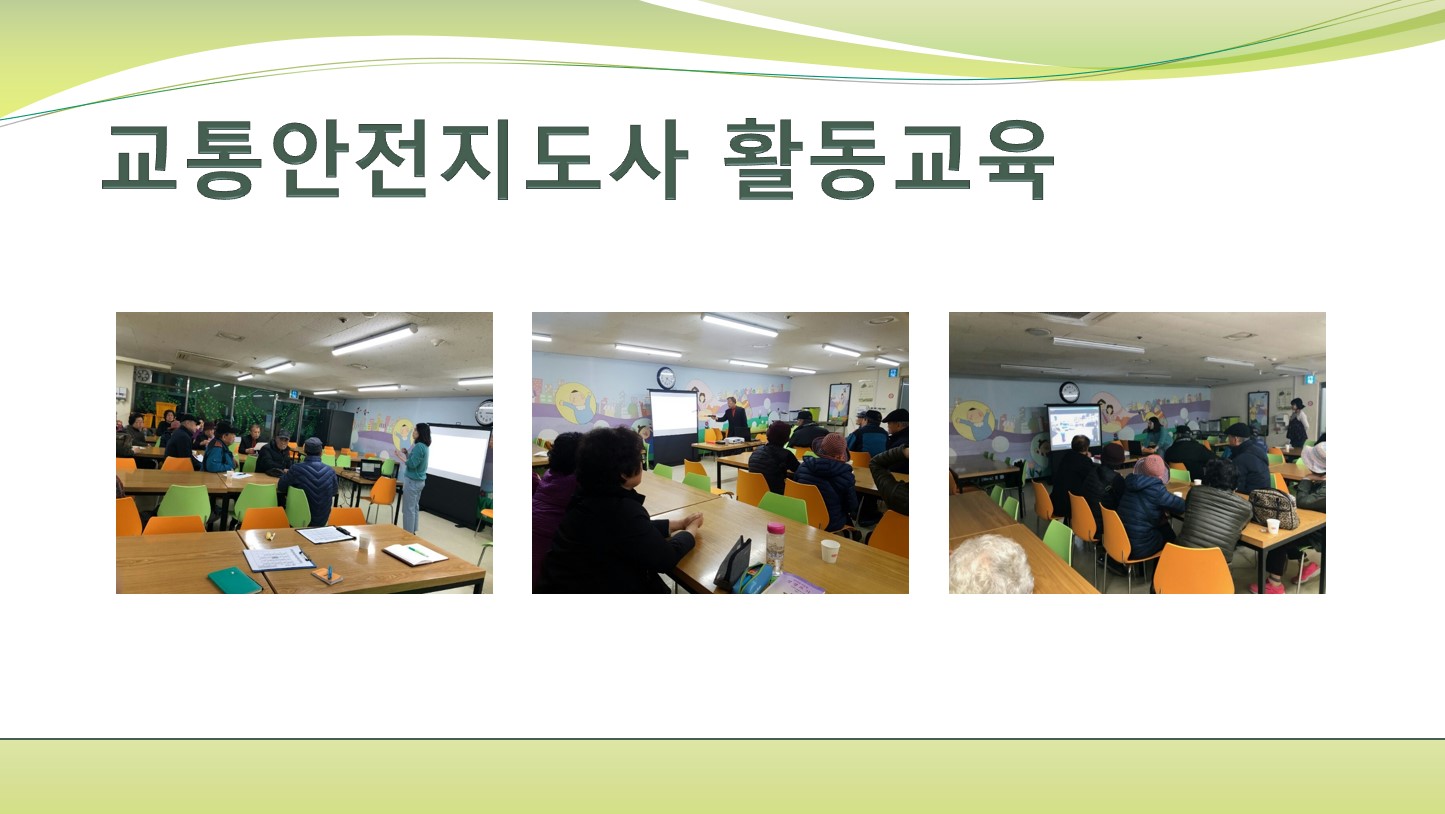 교통안전지도사 활동교육